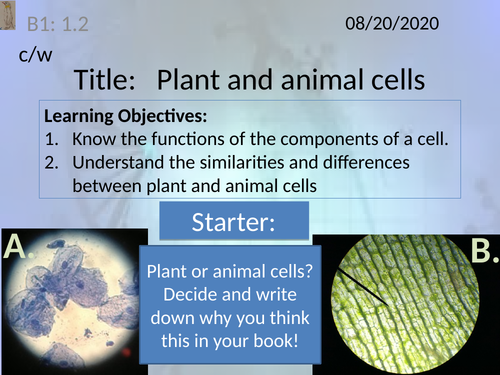 B1: 1.2

08/20/2020

c/w

Title: Plant and animal cells

Learning Objectives:
1. Know the functions of the components of a cell.
2. Understand the similarities and differences between plant and animal cells

Starter:

A.

Plant or animal cells? Decide and write down why you think this in your book!

B.